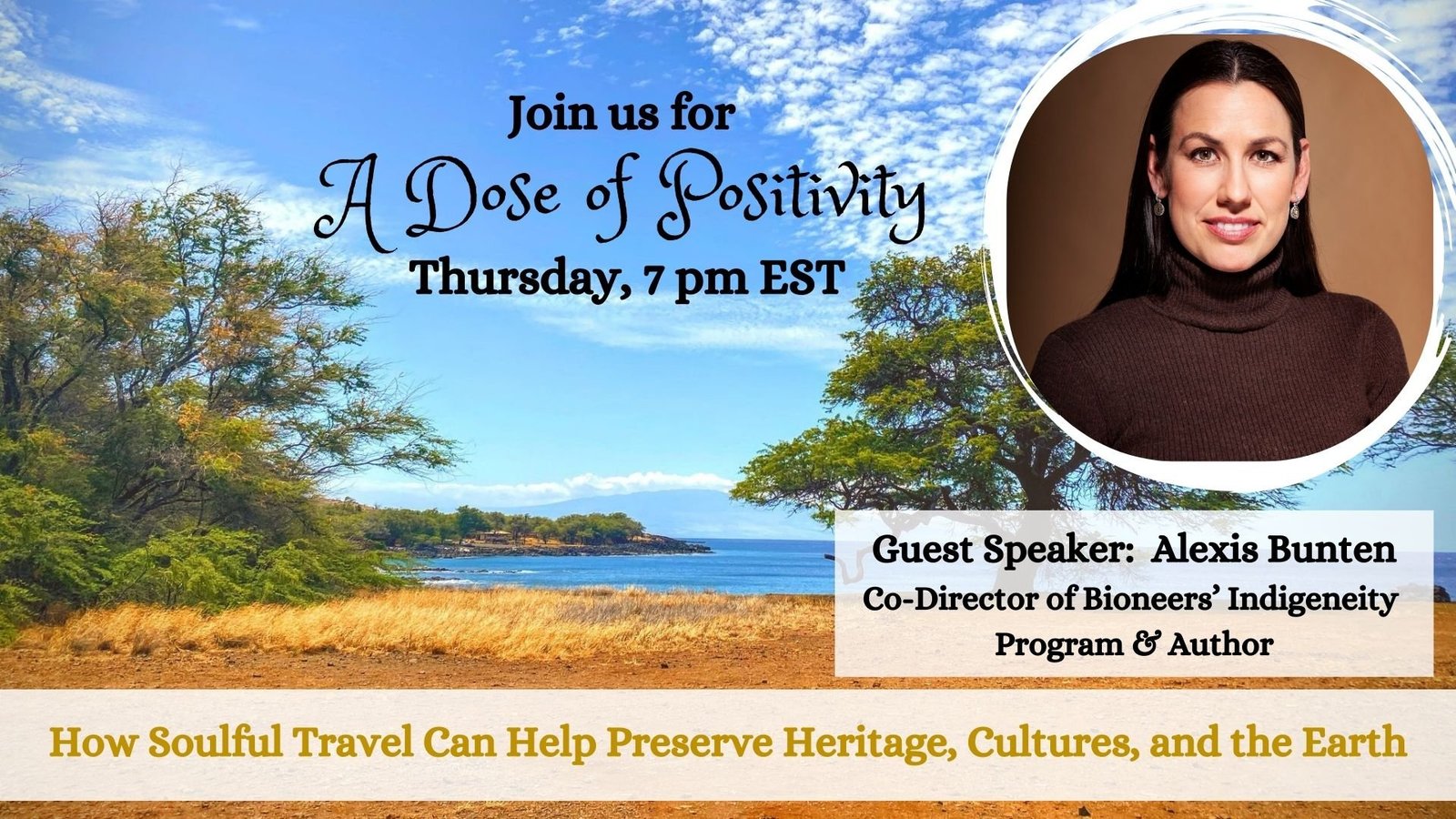 Join us for
A Dose of Positivity
Thursday, 7 pm EST

Guest Speaker: Alexis Bunten
Co-Director of Bioneers' Indigeneity Program & Author

How Soulful Travel Can Help Preserve Heritage, Cultures, and the Earth